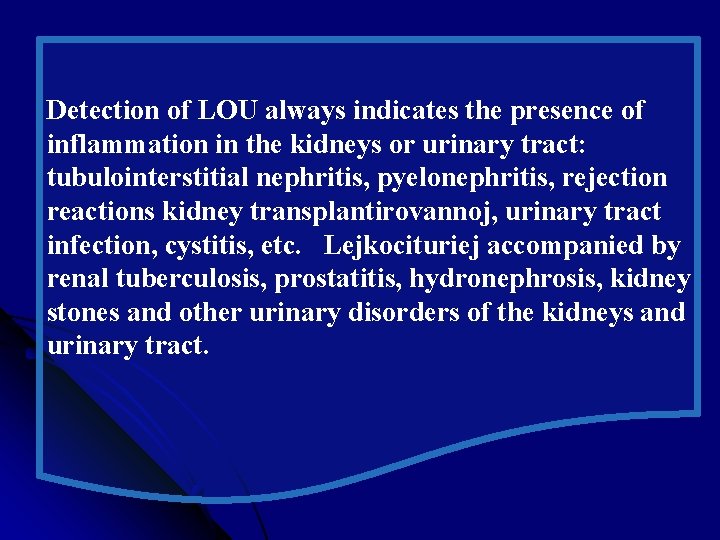 Detection of LOU always indicates the presence of inflammation in the kidneys or urinary tract: tubulointerstitial nephritis, pyelonephritis, rejection reactions kidney transplantirovannoj, urinary tract infection, cystitis, etc. Lejkocituriej accompanied by renal tuberculosis, prostatitis, hydronephrosis, kidney stones and other urinary disorders of the kidneys and urinary tract.